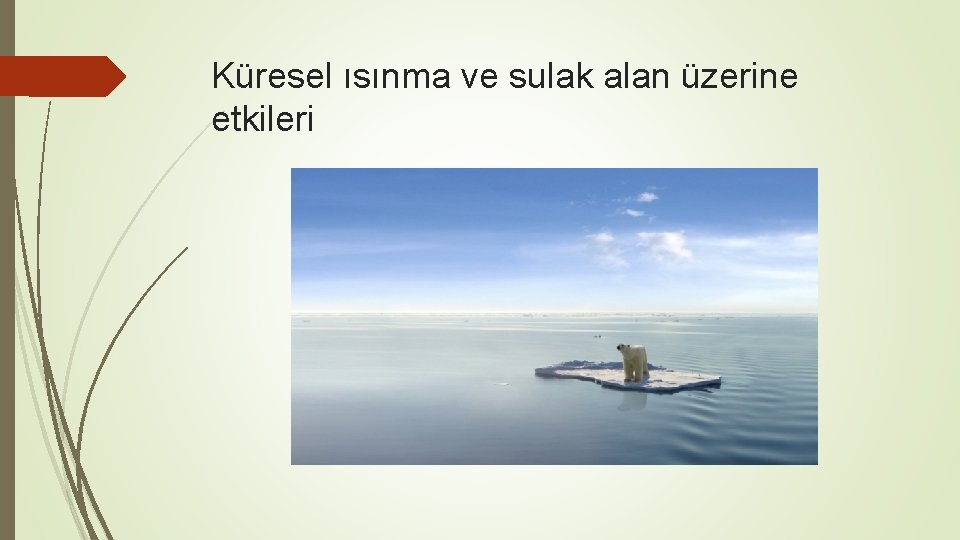 Küresel ısınma ve sulak alan üzerine etkileri